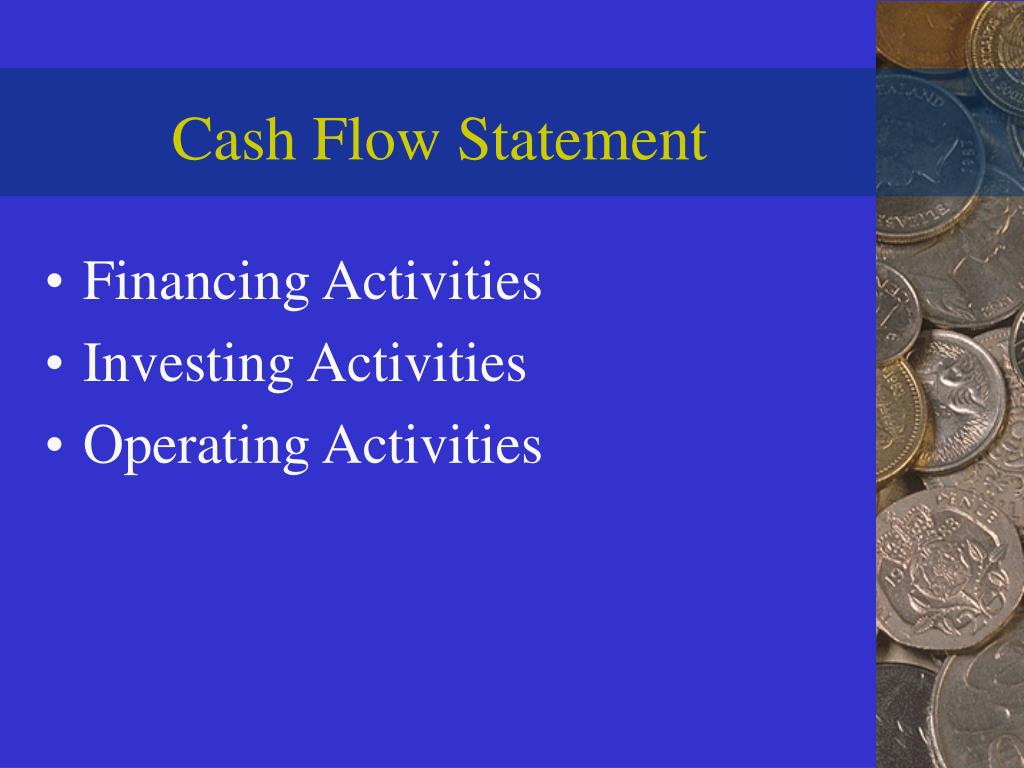 Cash Flow Statement

• Financing Activities
• Investing Activities
• Operating Activities